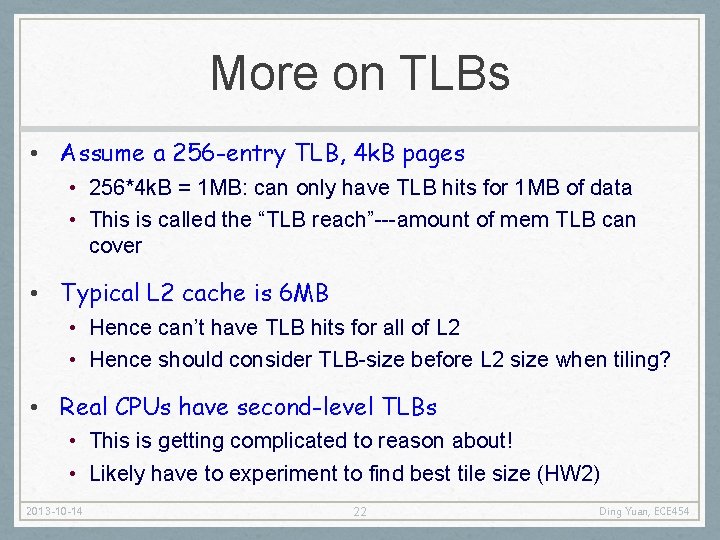 More on TLBs

• Assume a 256-entry TLB, 4kB pages
  • 256*4kB = 1MB: can only have TLB hits for 1MB of data
  • This is called the “TLB reach”---amount of mem TLB can cover

• Typical L2 cache is 6MB
  • Hence can’t have TLB hits for all of L2
  • Hence should consider TLB-size before L2 size when tiling?

• Real CPUs have second-level TLBs
  • This is getting complicated to reason about!
  • Likely have to experiment to find best tile size (HW2)

2013-10-14 22 Ding Yuan, ECE454